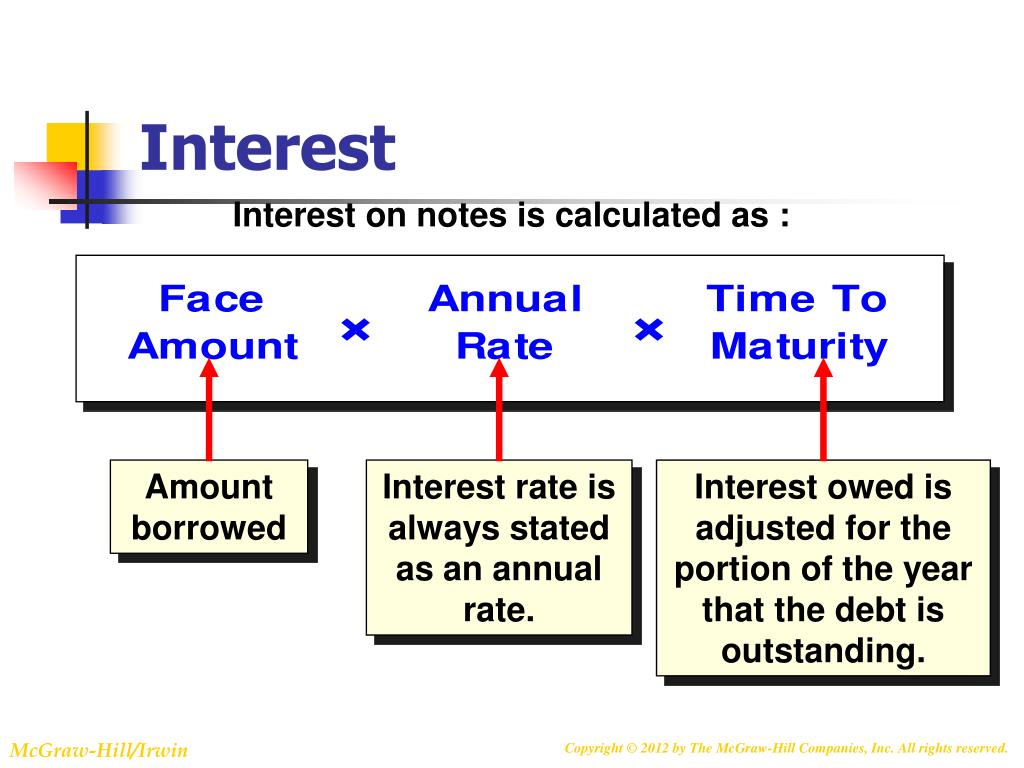 Interest

Interest on notes is calculated as :

Face Amount × Annual Rate × Time To Maturity

Amount borrowed

Interest rate is always stated as an annual rate.

Interest owed is adjusted for the portion of the year that the debt is outstanding.

McGraw-Hill/Irwin

Copyright © 2012 by The McGraw-Hill Companies, Inc. All rights reserved.